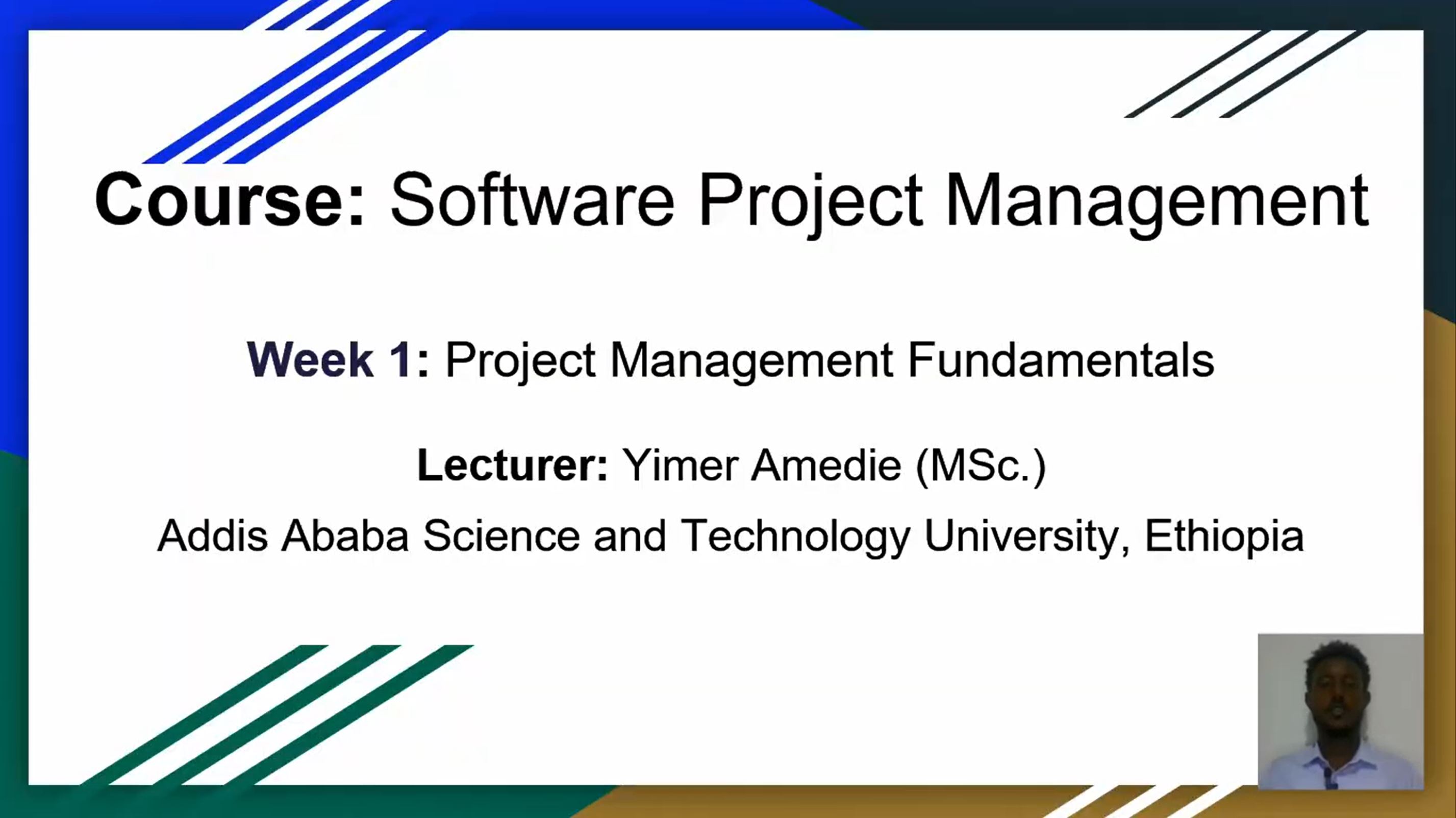 Course: Software Project Management

Week 1: Project Management Fundamentals

Lecturer: Yimer Amedie (MSc.)

Addis Ababa Science and Technology University, Ethiopia